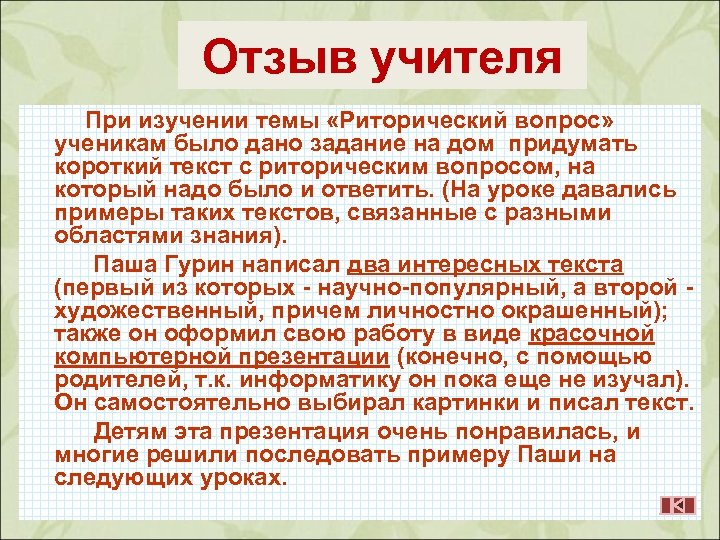 Отзыв учителя

При изучении темы «Риторический вопрос» ученикам было дано задание на дом придумать короткий текст с риторическим вопросом, на который надо было и ответить. (На уроке давались примеры таких текстов, связанные с разными областями знания).

Паша Гурин написал два интересных текста (первый из которых - научно-популярный, а второй - художественный, причем личностно окрашенный); также он оформил свою работу в виде красочной компьютерной презентации (конечно, с помощью родителей, т.к. информатику он пока еще не изучал). Он самостоятельно выбирал картинки и писал текст.

Детям эта презентация очень понравилась, и многие решили последовать примеру Паши на следующих уроках.